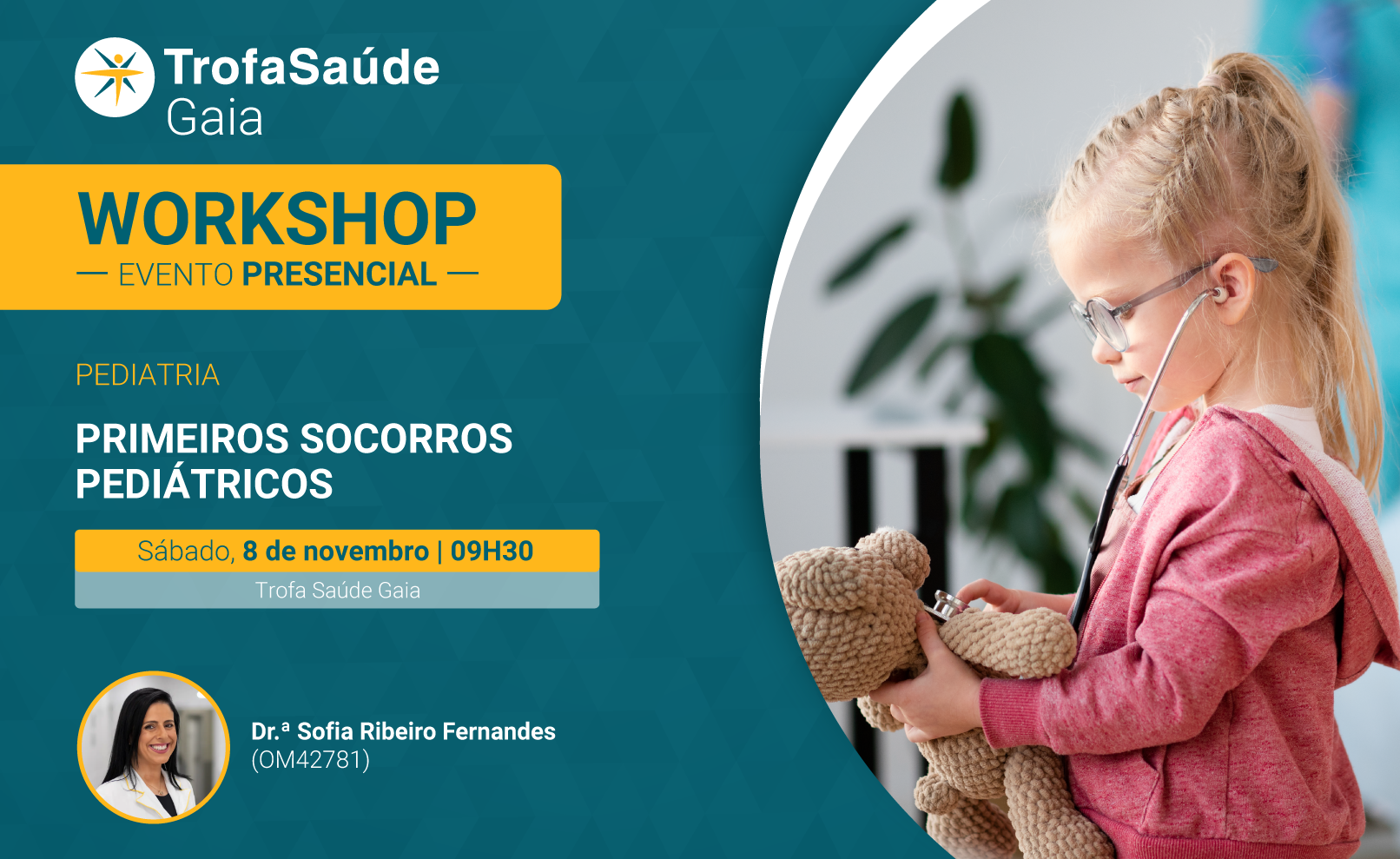 TrofaSaúde
Gaia

WORKSHOP
— EVENTO PRESENCIAL —

PEDIATRIA

PRIMEIROS SOCORROS PEDIÁTRICOS

Sábado, 8 de novembro | 09H30
Trofa Saúde Gaia

Dr.ª Sofia Ribeiro Fernandes
(OM42781)